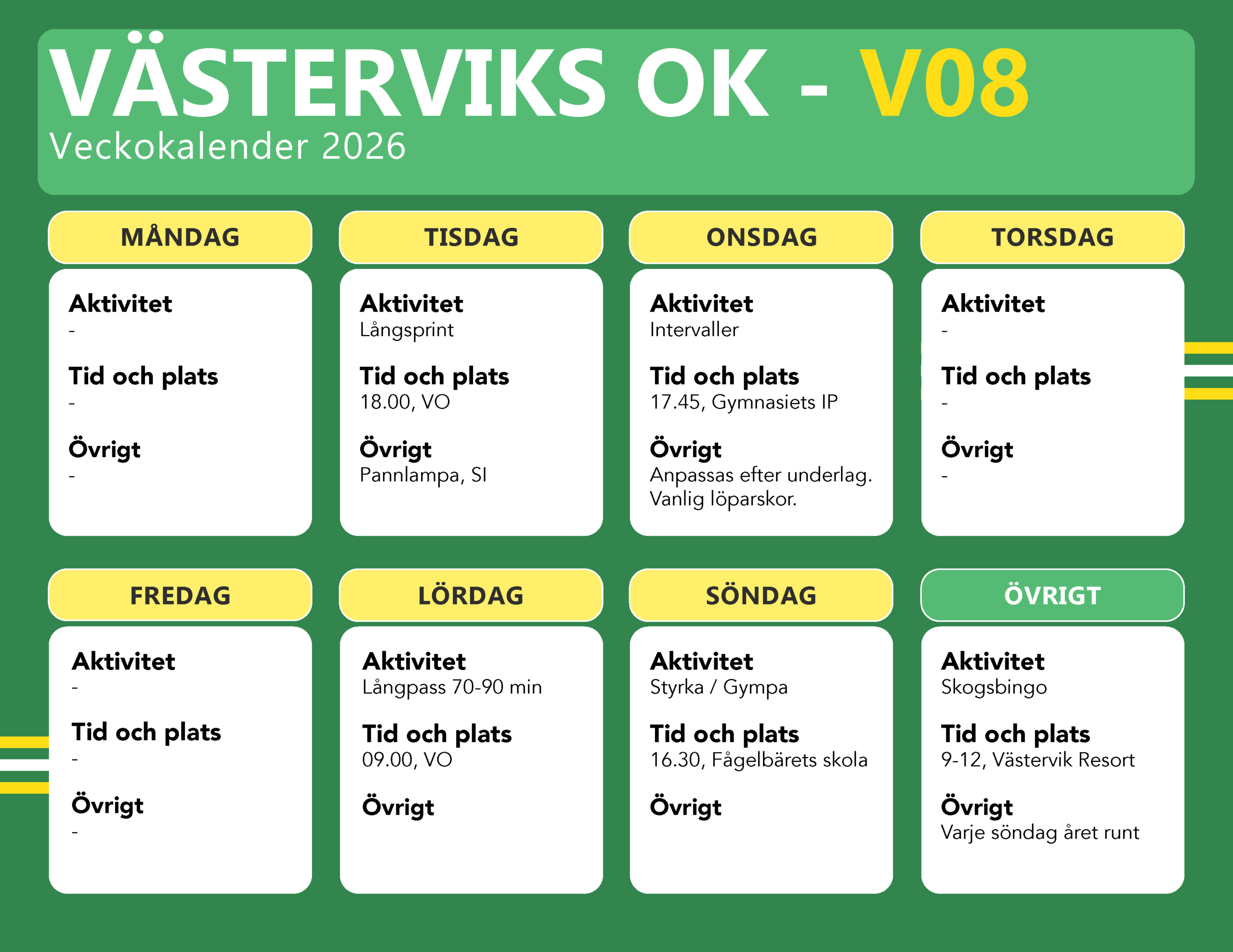 VÄSTERVIKS OK - V08
Veckokalender 2026

MÅNDAG

Aktivitet
-

Tid och plats
-

Övrigt
-

TISDAG

Aktivitet
Långsprint

Tid och plats
18.00, VO

Övrigt
Pannlampa, SI

ONSDAG

Aktivitet
Intervaller

Tid och plats
17.45, Gymnasiets IP

Övrigt
Anpassas efter underlag. Vanlig löparskor.

TORSDAG

Aktivitet
-

Tid och plats
-

Övrigt
-

FREDAG

Aktivitet
-

Tid och plats
-

Övrigt
-

LÖRDAG

Aktivitet
Långpass 70-90 min

Tid och plats
09.00, VO

Övrigt

SÖNDAG

Aktivitet
Styrka / Gympa

Tid och plats
16.30, Fågelbärets skola

Övrigt

ÖVRIGT

Aktivitet
Skogsbingo

Tid och plats
9-12, Västervik Resort

Övrigt
Varje söndag året runt